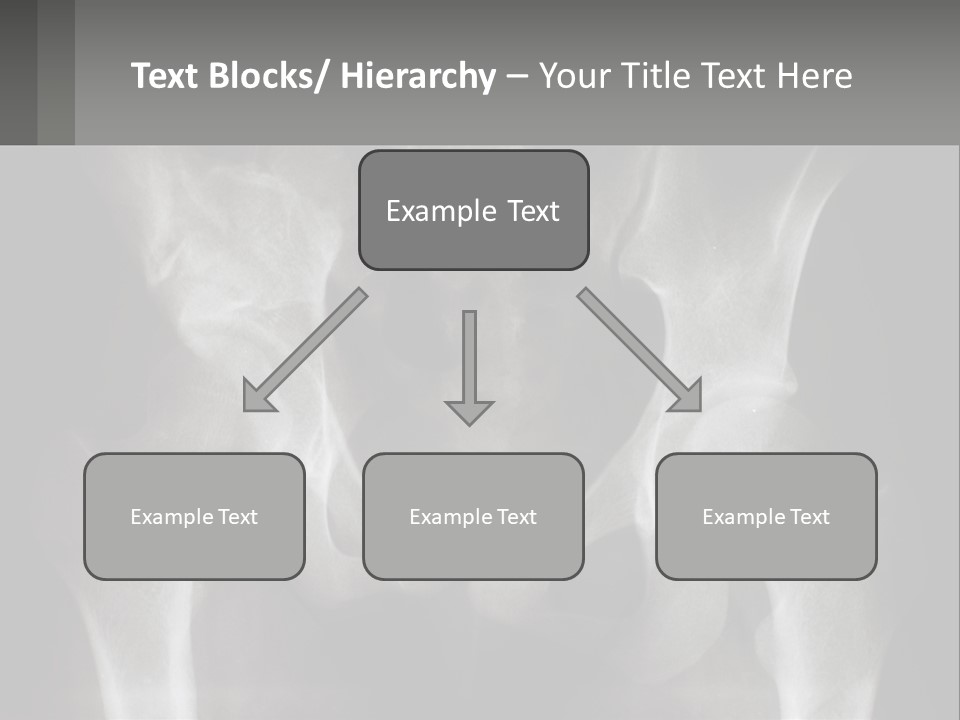 Text Blocks/ Hierarchy – Your Title Text Here

Example Text

Example Text

Example Text

Example Text